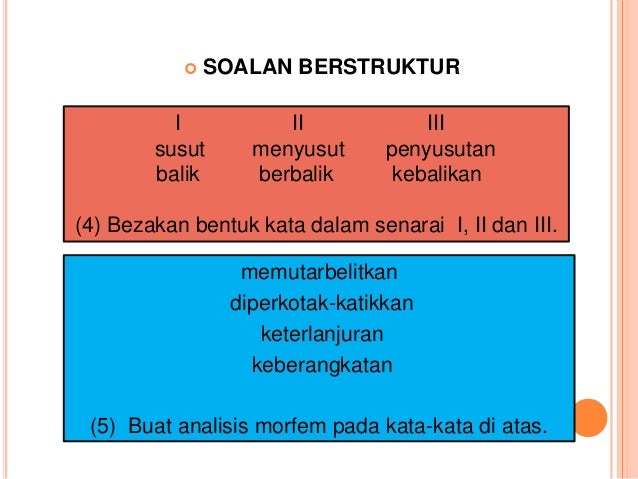 SOALAN BERSTRUKTUR

| I | II | III |
|---|---|---|
| susut | menyusut | penyusutan |
| balik | berbalik | kebalikan |

(4) Bezakan bentuk kata dalam senarai I, II dan III.

memutarbelitkan
diperkotak-katikkan
keterlanjuran
keberangkatan

(5) Buat analisis morfem pada kata-kata di atas.